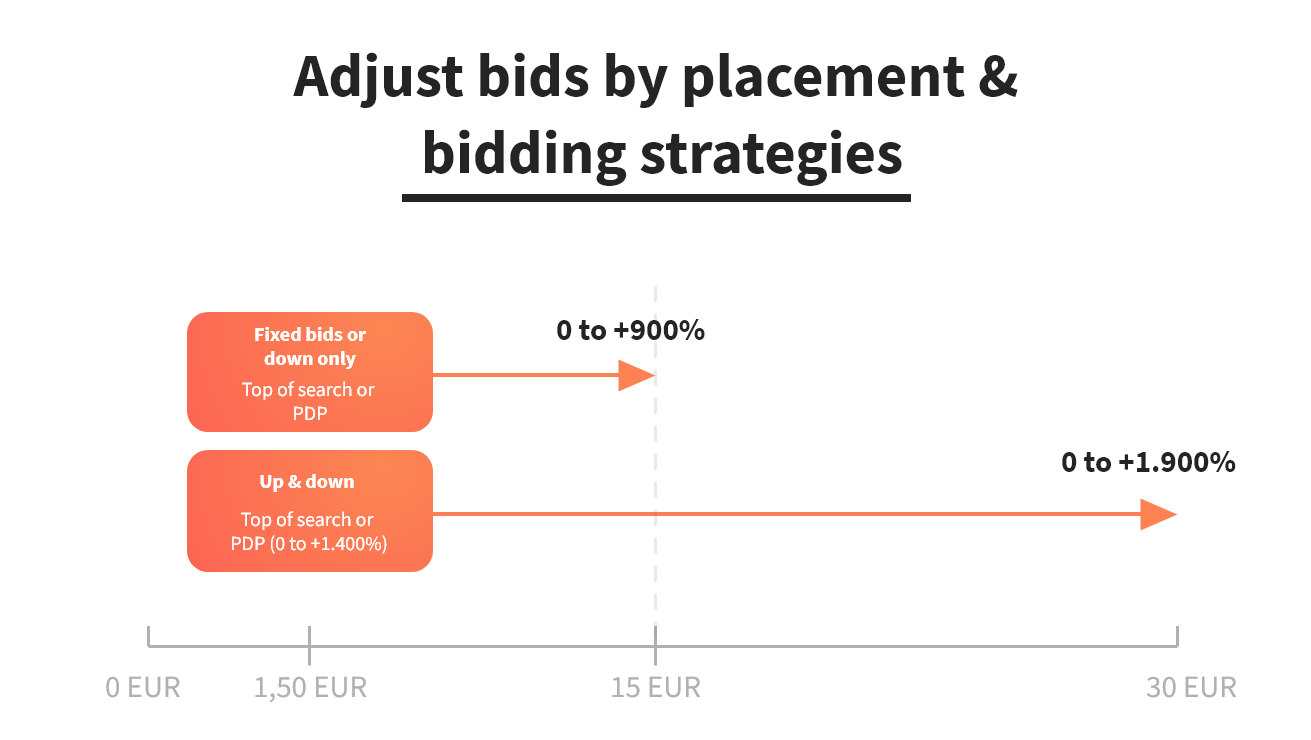 Adjust bids by placement & bidding strategies

Fixed bids or down only

Top of search or PDP

0 to +900%

Up & down

Top of search or PDP (0 to +1.400%)

0 to +1.900%

0 EUR

1,50 EUR

15 EUR

30 EUR